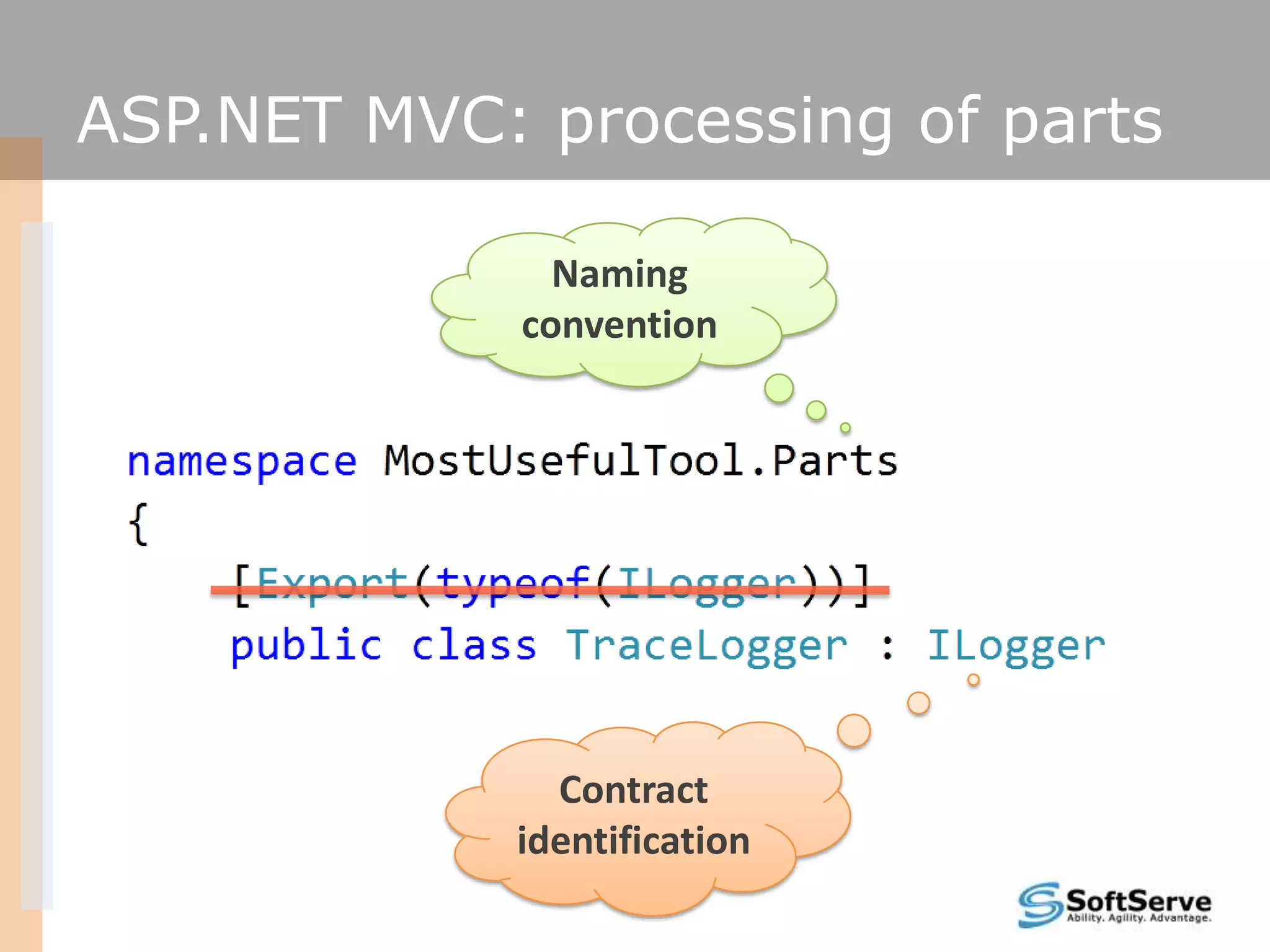 ASP.NET MVC: processing of parts

Naming convention

namespace MostUsefulTool.Parts
{
    [Export(typeof(ILogger))]
    public class TraceLogger : ILogger

Contract identification

SoftServe
Ability. Agility. Advantage.